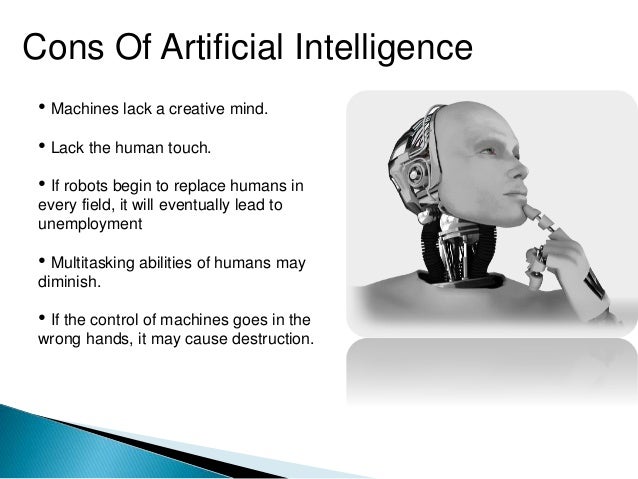 Cons Of Artificial Intelligence

• Machines lack a creative mind.

• Lack the human touch.

• If robots begin to replace humans in every field, it will eventually lead to unemployment

• Multitasking abilities of humans may diminish.

• If the control of machines goes in the wrong hands, it may cause destruction.